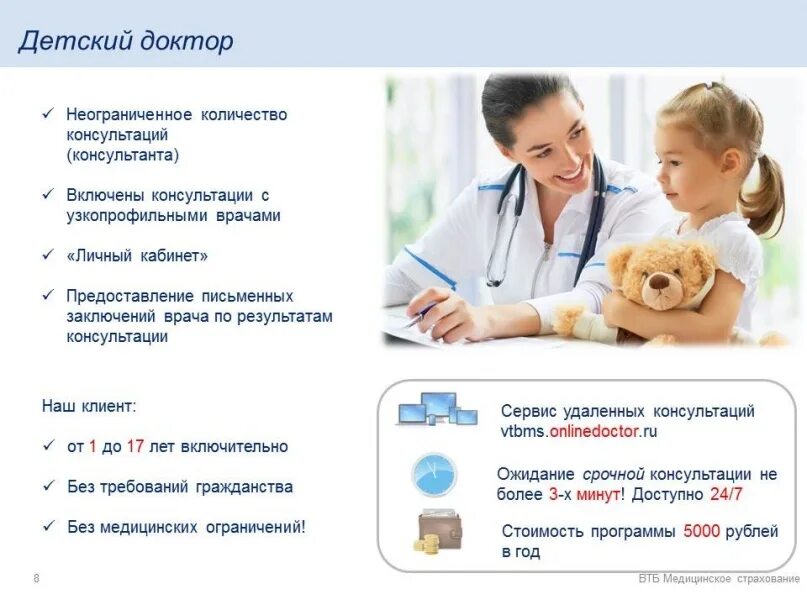 Детский доктор

✓ Неограниченное количество консультаций (консультанта)

✓ Включены консультации с узкопрофильными врачами

✓ «Личный кабинет»

✓ Предоставление письменных заключений врача по результатам консультации

Наш клиент:

✓ от 1 до 17 лет включительно

✓ Без требований гражданства

✓ Без медицинских ограничений!

Сервис удаленных консультаций vtbms.onlinedoctor.ru

Ожидание срочной консультации не более 3-х минут! Доступно 24/7

Стоимость программы 5000 рублей в год

8

ВТБ Медицинское страхование